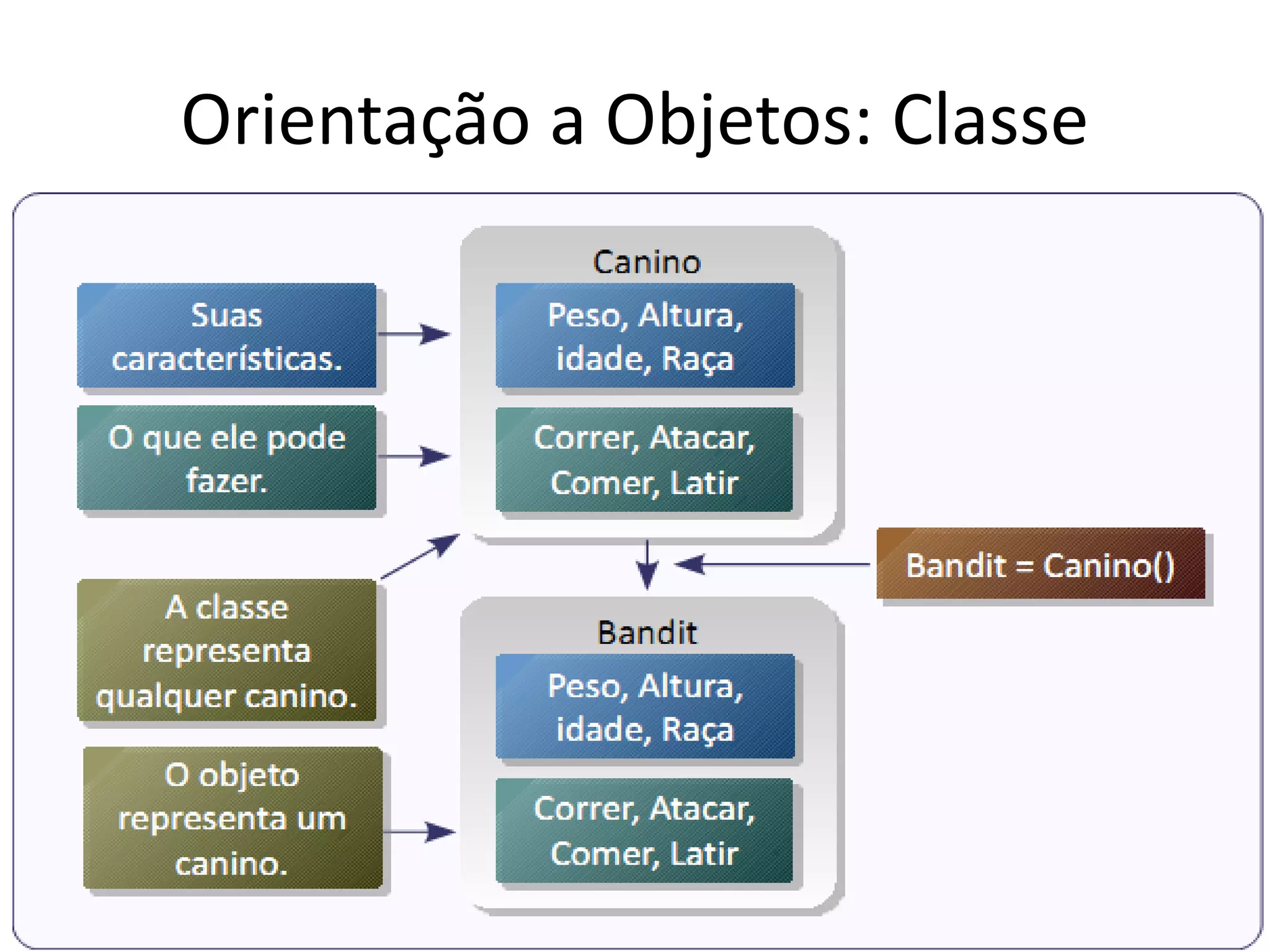 Orientação a Objetos: Classe

Suas características.

O que ele pode fazer.

A classe representa qualquer canino.

O objeto representa um canino.

Canino

Peso, Altura, idade, Raça

Correr, Atacar, Comer, Latir

Bandit = Canino()

Bandit

Peso, Altura, idade, Raça

Correr, Atacar, Comer, Latir